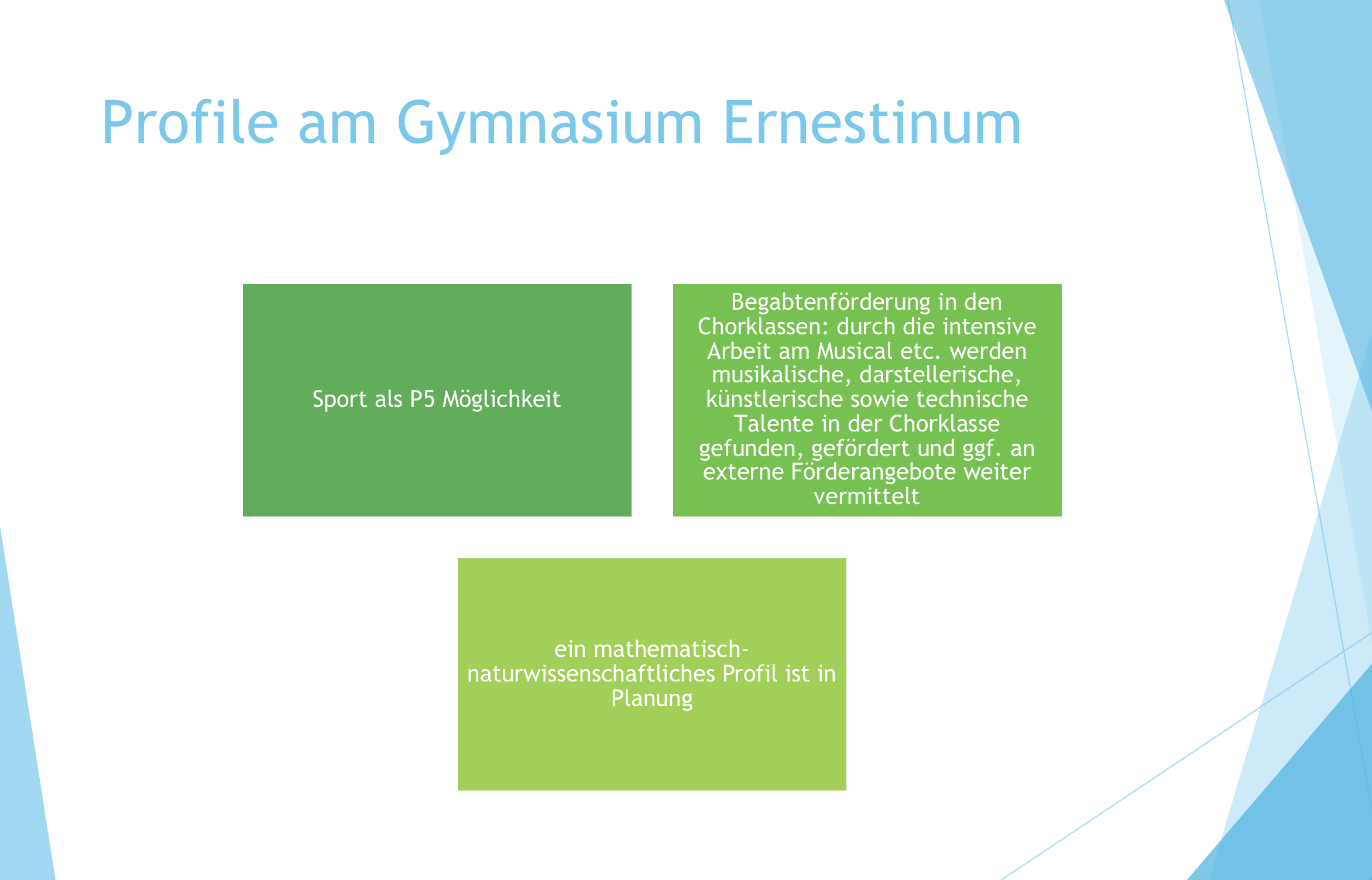 Profile am Gymnasium Ernestinum

Sport als P5 Möglichkeit

Begabtenförderung in den Chorklassen: durch die intensive Arbeit am Musical etc. werden musikalische, darstellerische, künstlerische sowie technische Talente in der Chorklasse gefunden, gefördert und ggf. an externe Förderangebote weiter vermittelt

ein mathematisch-naturwissenschaftliches Profil ist in Planung